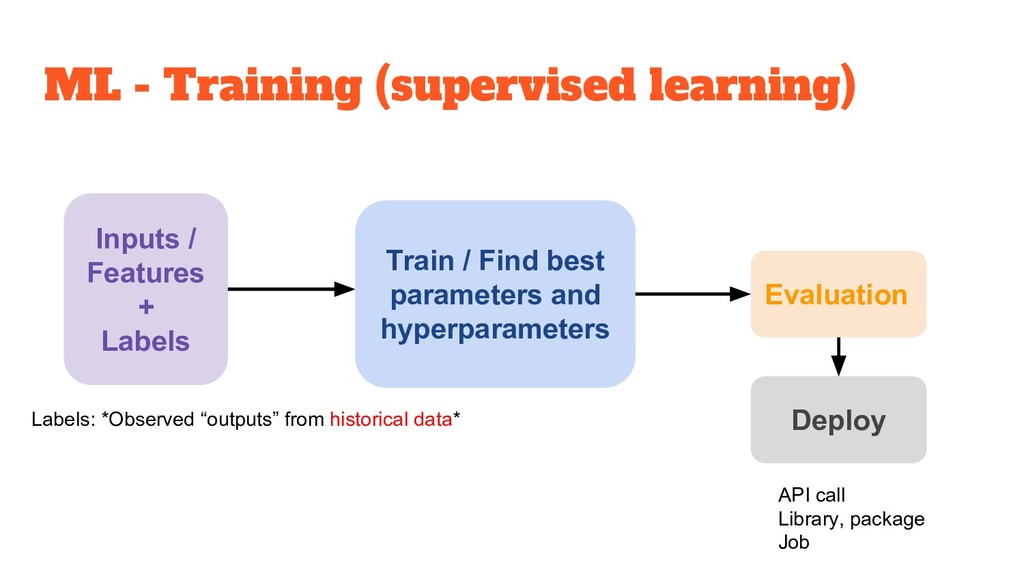 ML - Training (supervised learning)

Inputs / Features + Labels

Train / Find best parameters and hyperparameters

Evaluation

Deploy

Labels: *Observed “outputs” from historical data*

API call
Library, package
Job